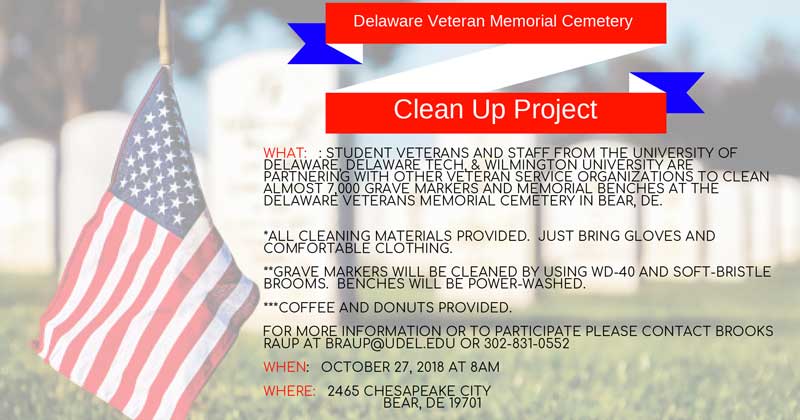 Delaware Veteran Memorial Cemetery

Clean Up Project

WHAT: : STUDENT VETERANS AND STAFF FROM THE UNIVERSITY OF DELAWARE, DELAWARE TECH, & WILMINGTON UNIVERSITY ARE PARTNERING WITH OTHER VETERAN SERVICE ORGANIZATIONS TO CLEAN ALMOST 7,000 GRAVE MARKERS AND MEMORIAL BENCHES AT THE DELAWARE VETERANS MEMORIAL CEMETERY IN BEAR, DE.

*ALL CLEANING MATERIALS PROVIDED. JUST BRING GLOVES AND COMFORTABLE CLOTHING.

**GRAVE MARKERS WILL BE CLEANED BY USING WD-40 AND SOFT-BRISTLE BROOMS. BENCHES WILL BE POWER-WASHED.

***COFFEE AND DONUTS PROVIDED.

FOR MORE INFORMATION OR TO PARTICIPATE PLEASE CONTACT BROOKS RAUP AT BRAUP@UDEL.EDU OR 302-831-0552

WHEN: OCTOBER 27, 2018 AT 8AM

WHERE: 2465 CHESAPEAKE CITY
BEAR, DE 19701